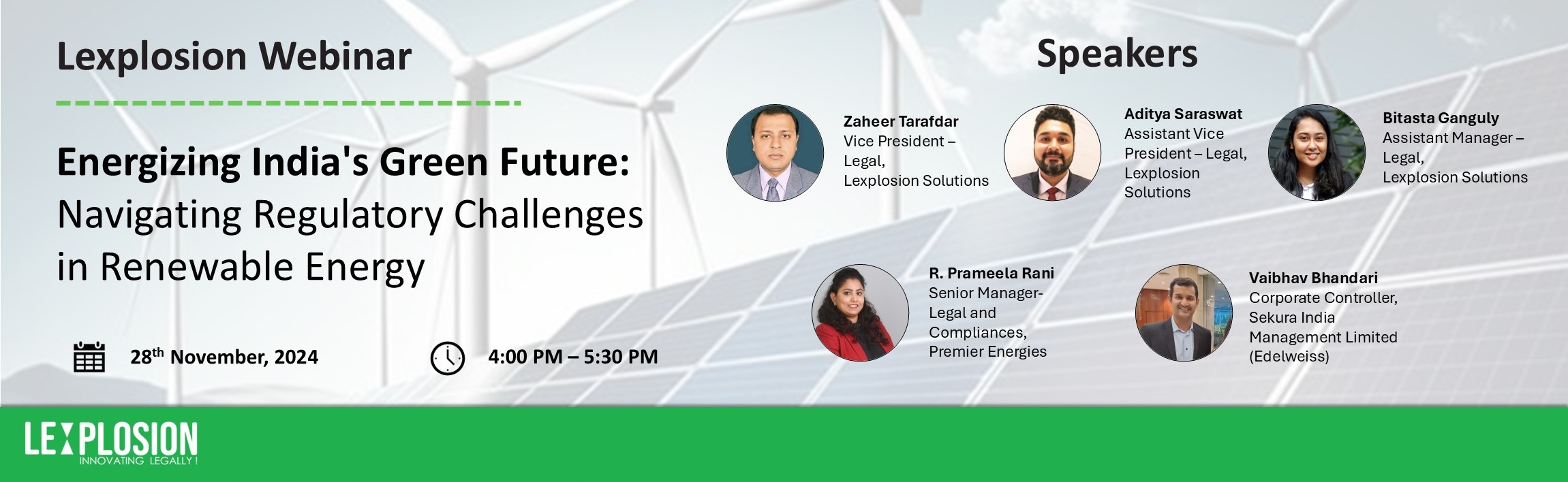 Lexplosion Webinar

Energizing India's Green Future: Navigating Regulatory Challenges in Renewable Energy

28$^{th}$ November, 2024

4:00 PM – 5:30 PM

Speakers

Zaheer Tarafdar
Vice President – Legal, Lexplosion Solutions

Aditya Saraswat
Assistant Vice President – Legal, Lexplosion Solutions

Bitasta Ganguly
Assistant Manager – Legal, Lexplosion Solutions

R. Prameela Rani
Senior Manager- Legal and Compliances, Premier Energies

Vaibhav Bhandari
Corporate Controller, Sekura India Management Limited (Edelweiss)

LEXPLOSION
INNOVATING LEGALLY !